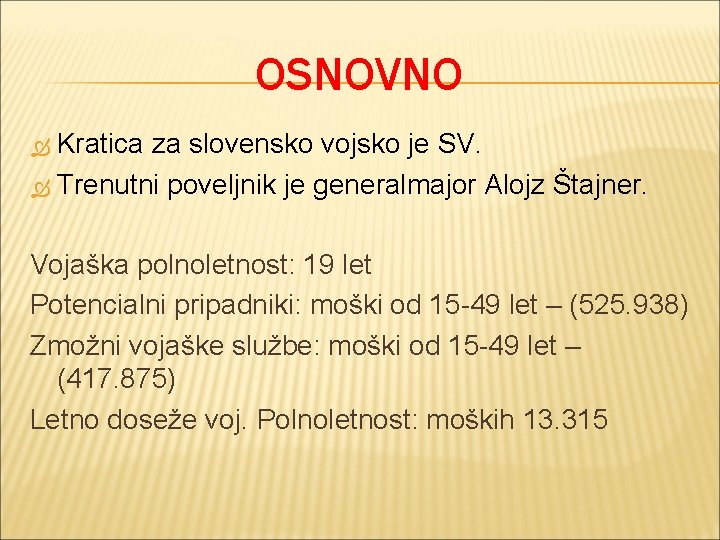 OSNOVNO

Kratica za slovensko vojsko je SV.
Trenutni poveljnik je generalmajor Alojz Štajner.

Vojaška polnoletnost: 19 let
Potencialni pripadniki: moški od 15-49 let – (525.938)
Zmožni vojaške službe: moški od 15-49 let – (417.875)
Letno doseže voj. Polnoletnost: moških 13.315